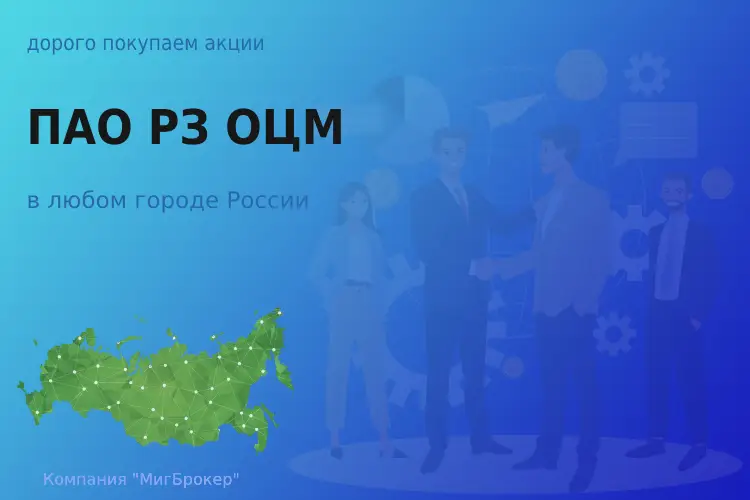 дорого покупаем акции

ПАО РЗ ОЦМ

в любом городе России

Компания "МигБрокер"